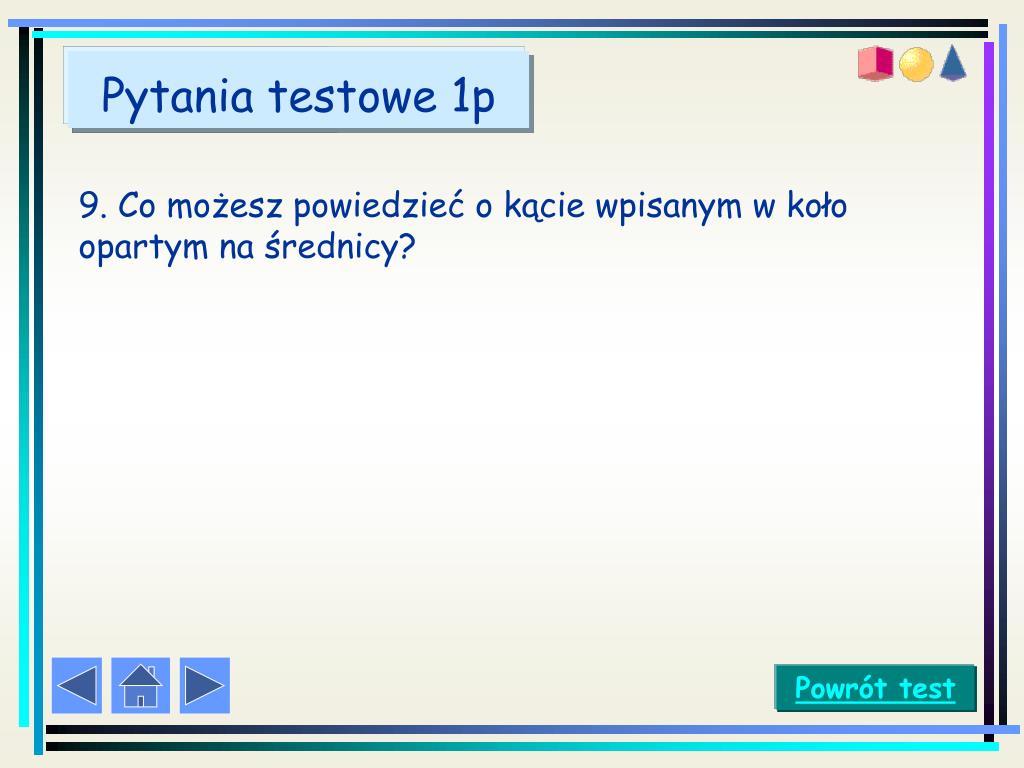 Pytania testowe 1p

9. Co możesz powiedzieć o kącie wpisanym w koło opartym na średnicy?

Powrót test